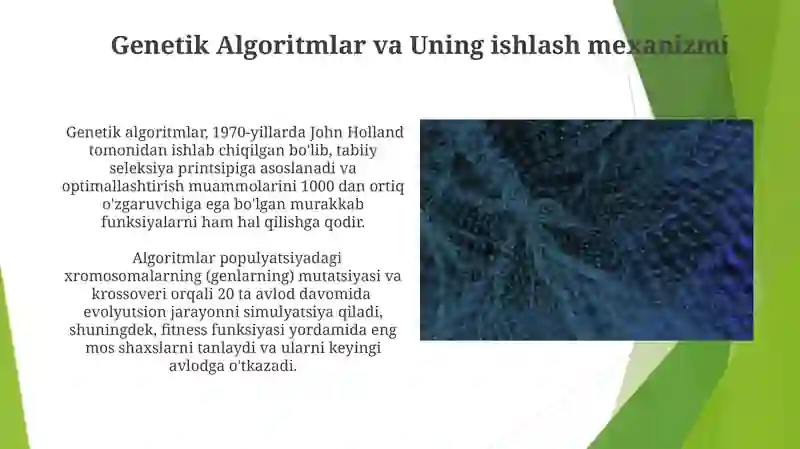 Genetik Algoritmlar va Uning ishlash mexanizmi

Genetik algoritmlar, 1970-yillarda John Holland tomonidan ishlab chiqilgan bo'lib, tabiiy seleksiya printsipiga asoslanadi va optimallashtirish muammolarini 1000 dan ortiq o'zgaruvchiga ega bo'lgan murakkab funksiyalarni ham hal qilishga qodir.

Algoritmlar populyatsiyadagi xromosomalarning (genlarning) mutatsiyasi va krossoveri orqali 20 ta avlod davomida evolyutsion jarayonni simulyatsiya qiladi, shuningdek, fitness funksiyasi yordamida eng mos shaxslarni tanlaydi va ularni keyingi avlodga o'tkazadi.